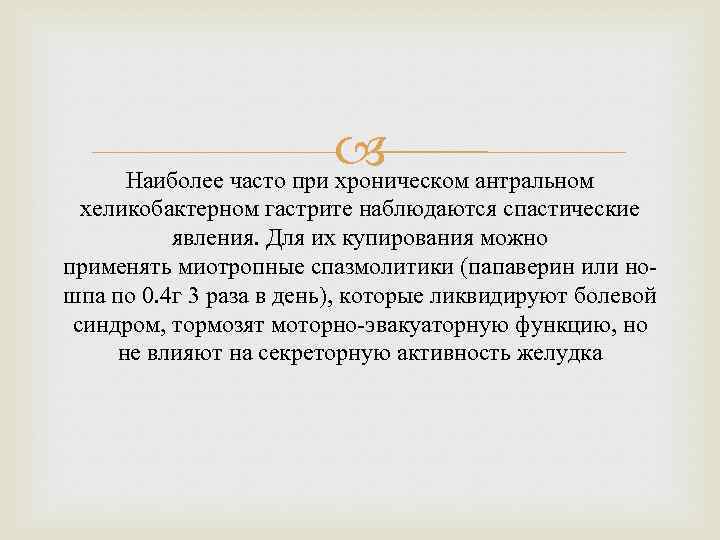 Наиболее часто при хроническом антральном хеликобактерном гастрите наблюдаются спастические явления. Для их купирования можно применять миотропные спазмолитики (папаверин или но-шпа по 0.4г 3 раза в день), которые ликвидируют болевой синдром, тормозят моторно-эвакуаторную функцию, но не влияют на секреторную активность желудка